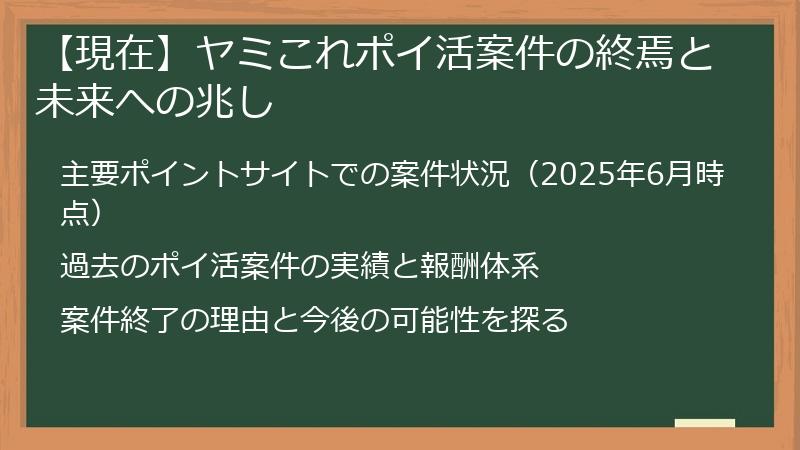 【現在】ヤミこれポイ活案件の終焉と未来への兆し

主要ポイントサイトでの案件状況（2025年6月時点）

過去のポイ活案件の実績と報酬体系

案件終了の理由と今後の可能性を探る